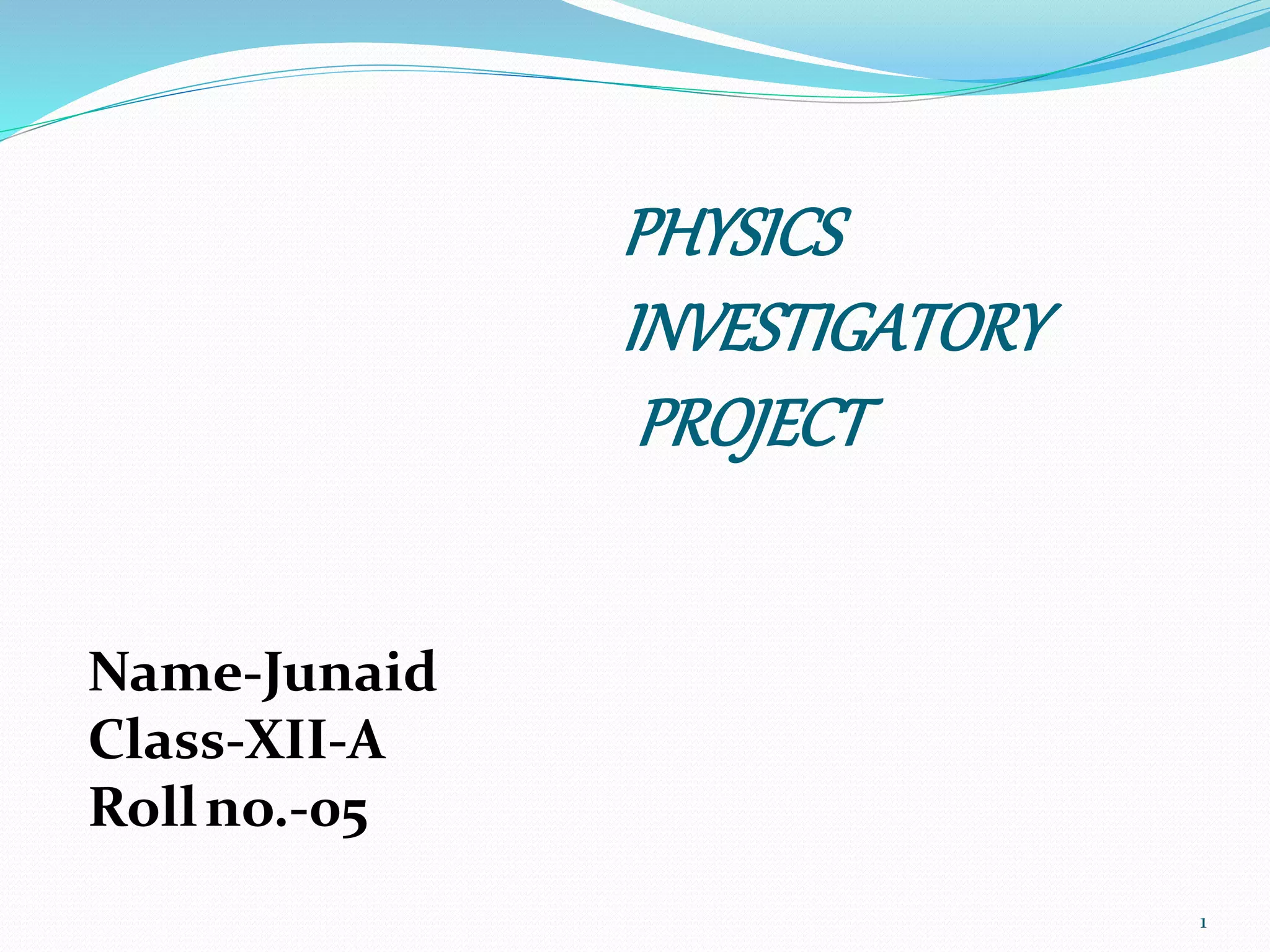 PHYSICS
INVESTIGATORY
PROJECT

Name-Junaid
Class-XII-A
Roll no.-05

1